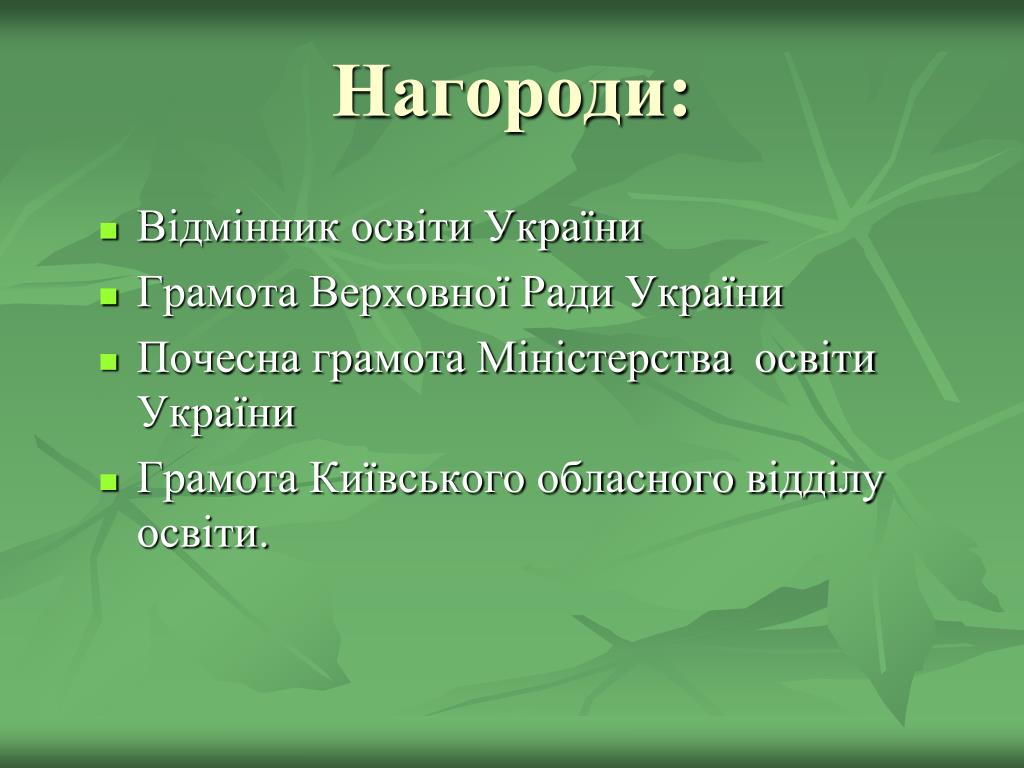 Нагороди:

- Відмінник освіти України
- Грамота Верховної Ради України
- Почесна грамота Міністерства освіти України
- Грамота Київського обласного відділу освіти.